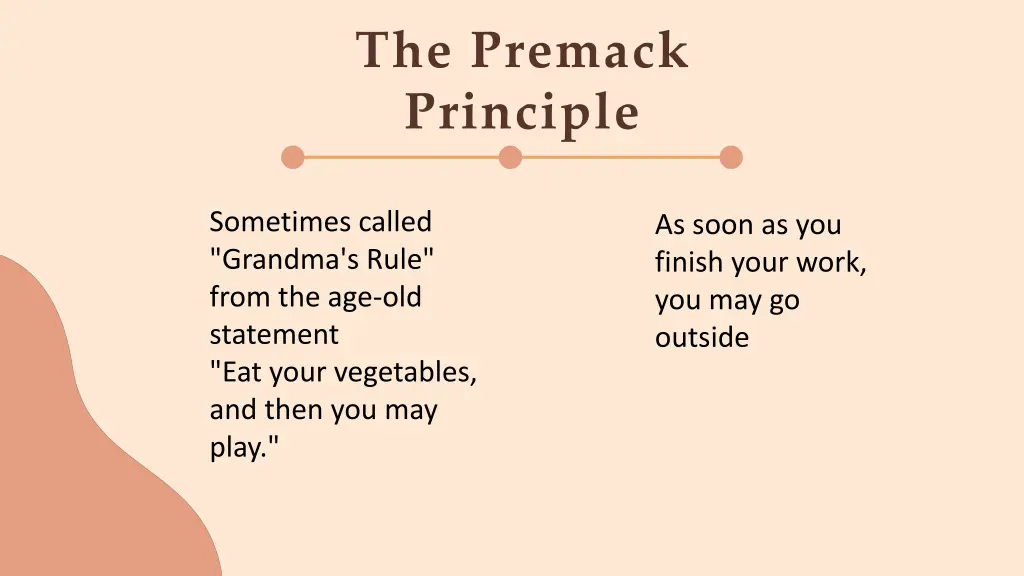 The Premack Principle

Sometimes called "Grandma's Rule" from the age-old statement
"Eat your vegetables, and then you may play."

As soon as you finish your work, you may go outside